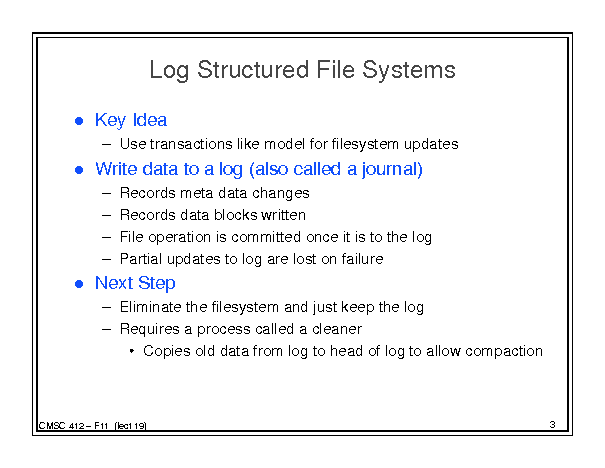 Log Structured File Systems

● Key Idea
– Use transactions like model for filesystem updates
● Write data to a log (also called a journal)
– Records meta data changes
– Records data blocks written
– File operation is committed once it is to the log
– Partial updates to log are lost on failure
● Next Step
– Eliminate the filesystem and just keep the log
– Requires a process called a cleaner
• Copies old data from log to head of log to allow compaction

CMSC 412 – F11 (lect 19)

3